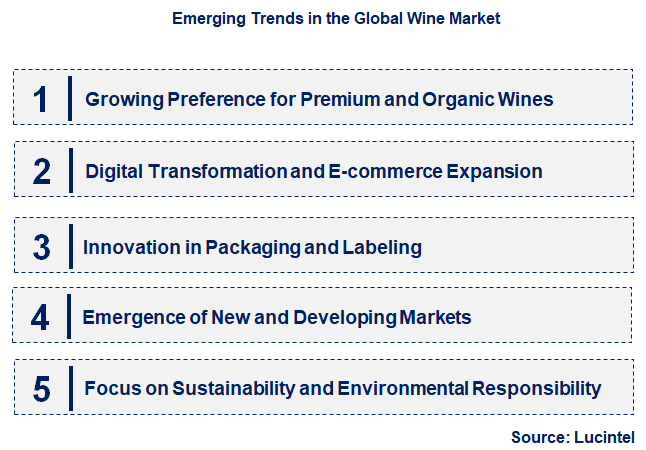 Emerging Trends in the Global Wine Market

1 Growing Preference for Premium and Organic Wines

2 Digital Transformation and E-commerce Expansion

3 Innovation in Packaging and Labeling

4 Emergence of New and Developing Markets

5 Focus on Sustainability and Environmental Responsibility

Source: Lucintel